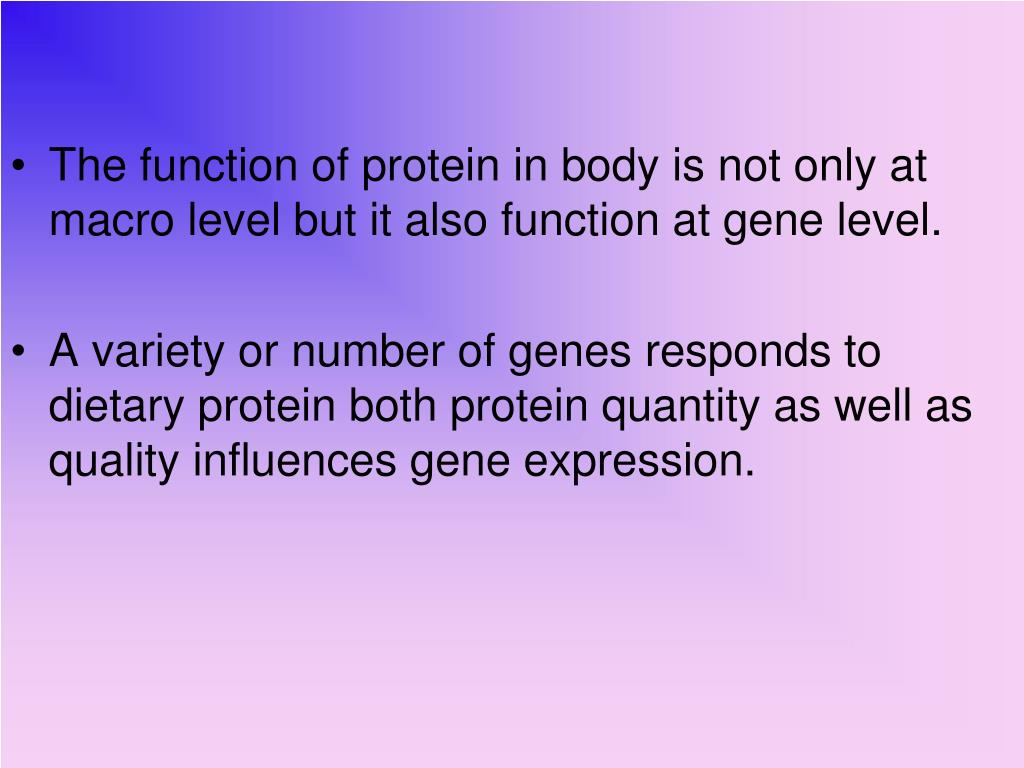 • The function of protein in body is not only at macro level but it also function at gene level.

• A variety or number of genes responds to dietary protein both protein quantity as well as quality influences gene expression.